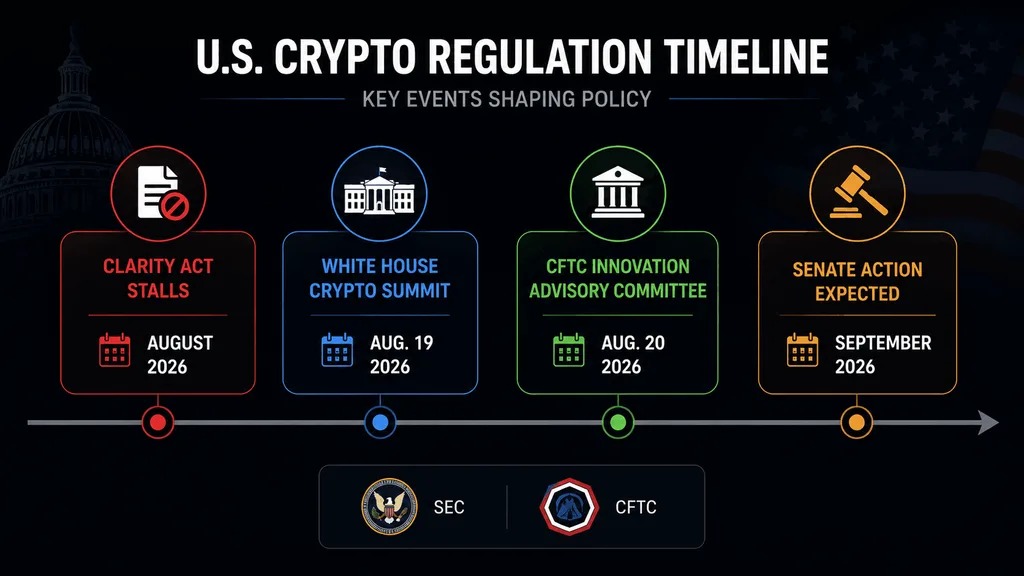 U.S. CRYPTO REGULATION TIMELINE

KEY EVENTS SHAPING POLICY

CLARITY ACT STALLS

AUGUST 2026

WHITE HOUSE CRYPTO SUMMIT

AUG. 19 2026

CFTC INNOVATION ADVISORY COMMITTEE

AUG. 20 2026

SENATE ACTION EXPECTED

SEPTEMBER 2026

SEC

CFTC